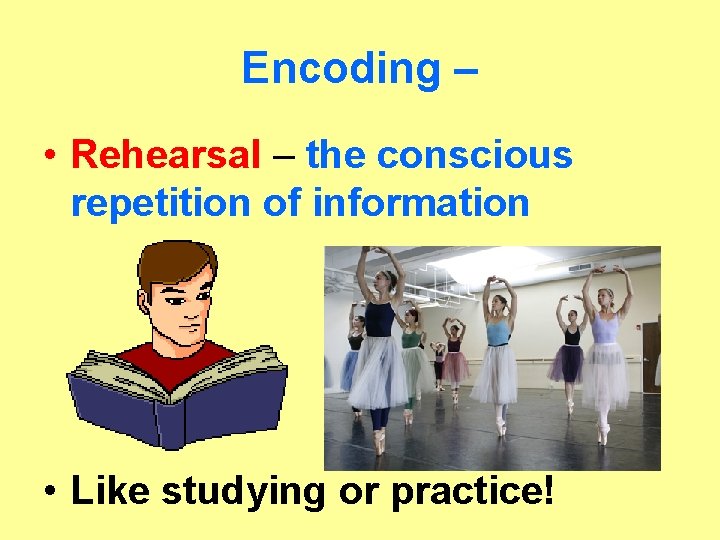 Encoding –

• Rehearsal – the conscious repetition of information

• Like studying or practice!